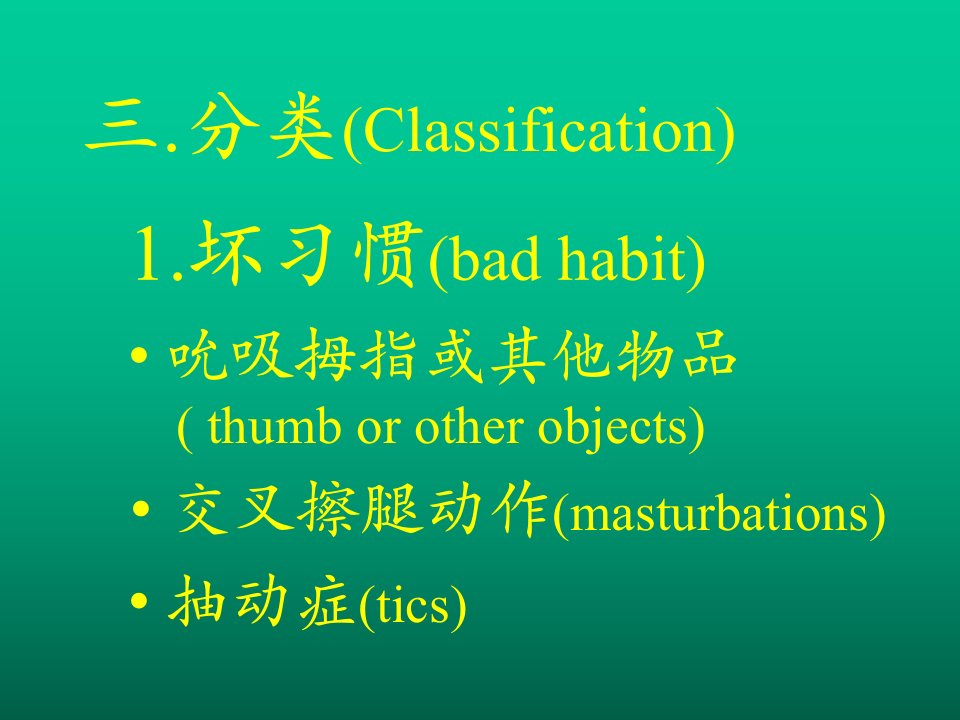 三.分类(Classification)

1.坏习惯(bad habit)

• 吮吸拇指或其他物品 ( thumb or other objects)

• 交叉擦腿动作(masturbations)

• 抽动症(tics)